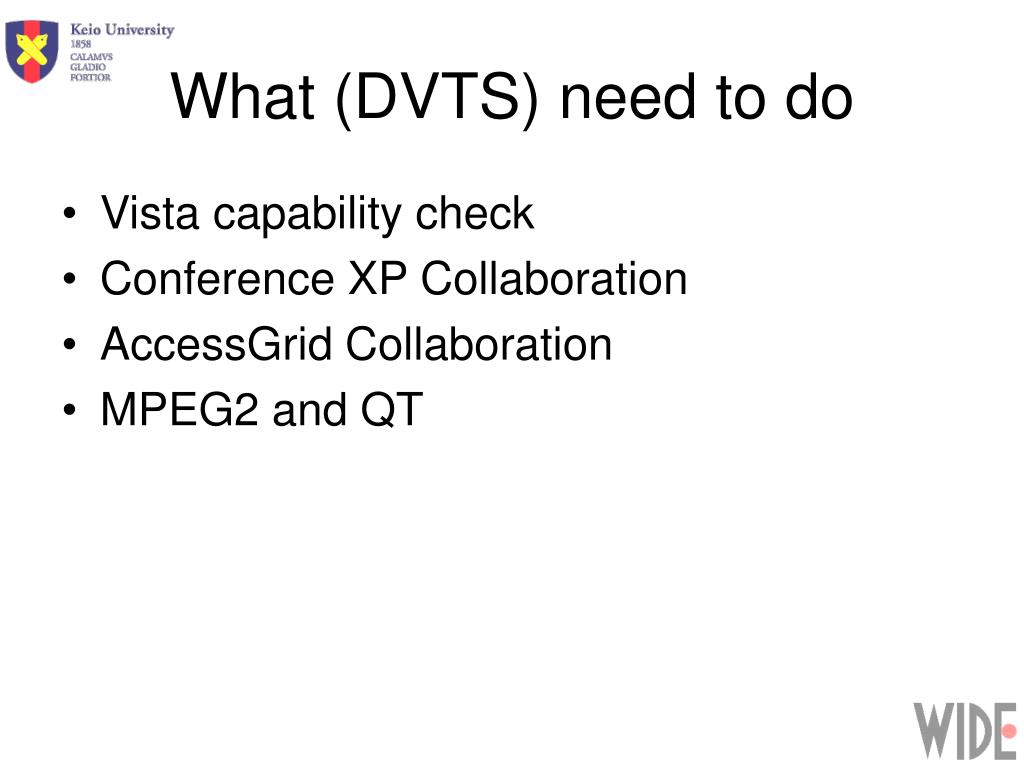 Keio University
1858
CALAMVS
GLADIO
FORTIOR

What (DVTS) need to do

• Vista capability check
• Conference XP Collaboration
• AccessGrid Collaboration
• MPEG2 and QT

WIDE